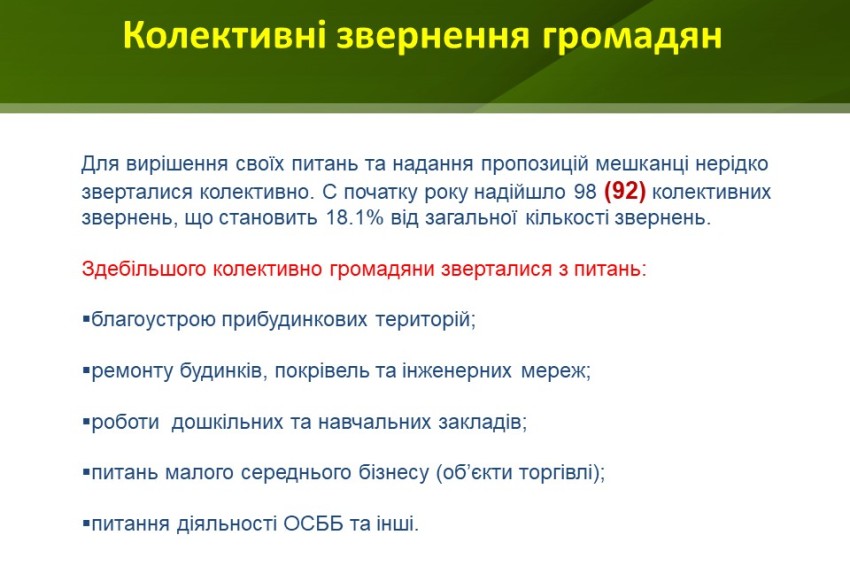 Колективні звернення громадян

Для вирішення своїх питань та надання пропозицій мешканці нерідко зверталися колективно. С початку року надійшло 98 (92) колективних звернень, що становить 18.1% від загальної кількості звернень.

Здебільшого колективно громадяни зверталися з питань:

• благоустрою прибудинкових територій;

• ремонту будинків, покрівель та інженерних мереж;

• роботи дошкільних та навчальних закладів;

• питань малого середнього бізнесу (об'єкти торгівлі);

• питання діяльності ОСББ та інші.